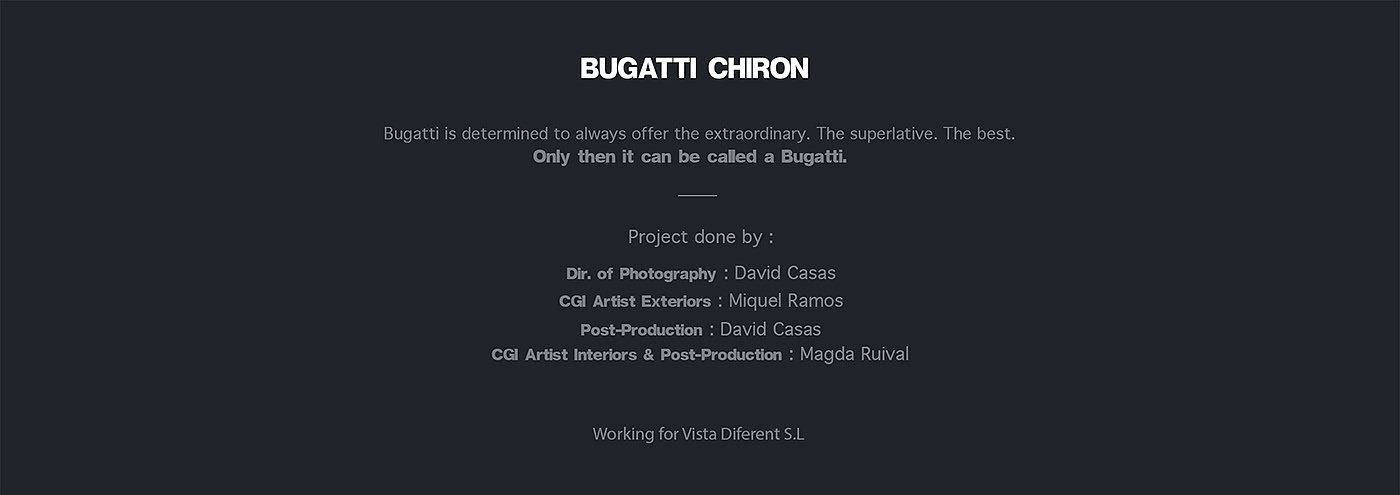 BUGATTI CHIRON

Bugatti is determined to always offer the extraordinary. The superlative. The best.
Only then it can be called a Bugatti.

Project done by :

Dir. of Photography : David Casas
CGI Artist Exteriors : Miquel Ramos
Post-Production : David Casas
CGI Artist Interiors & Post-Production : Magda Ruival

Working for Vista Diferent S.L